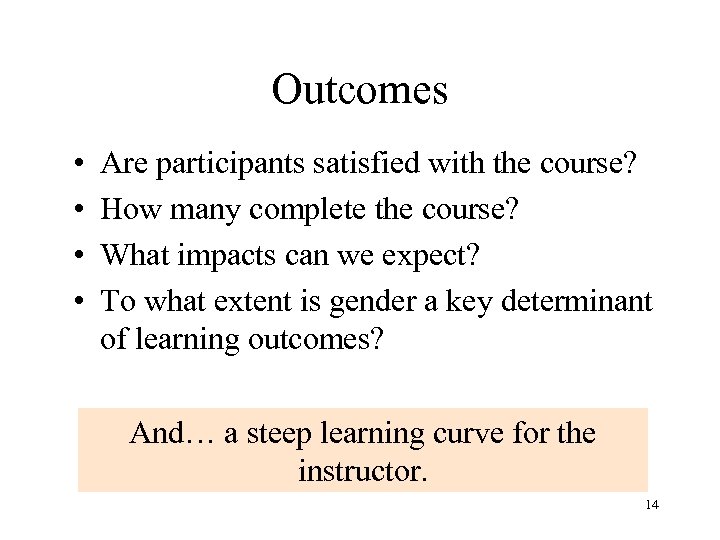 Outcomes

• Are participants satisfied with the course?
• How many complete the course?
• What impacts can we expect?
• To what extent is gender a key determinant of learning outcomes?

And… a steep learning curve for the instructor.

14